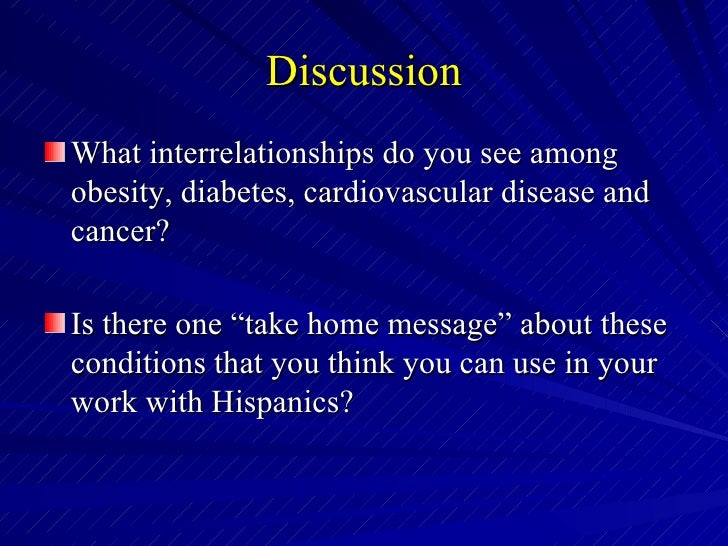 Discussion

What interrelationships do you see among obesity, diabetes, cardiovascular disease and cancer?

Is there one “take home message” about these conditions that you think you can use in your work with Hispanics?